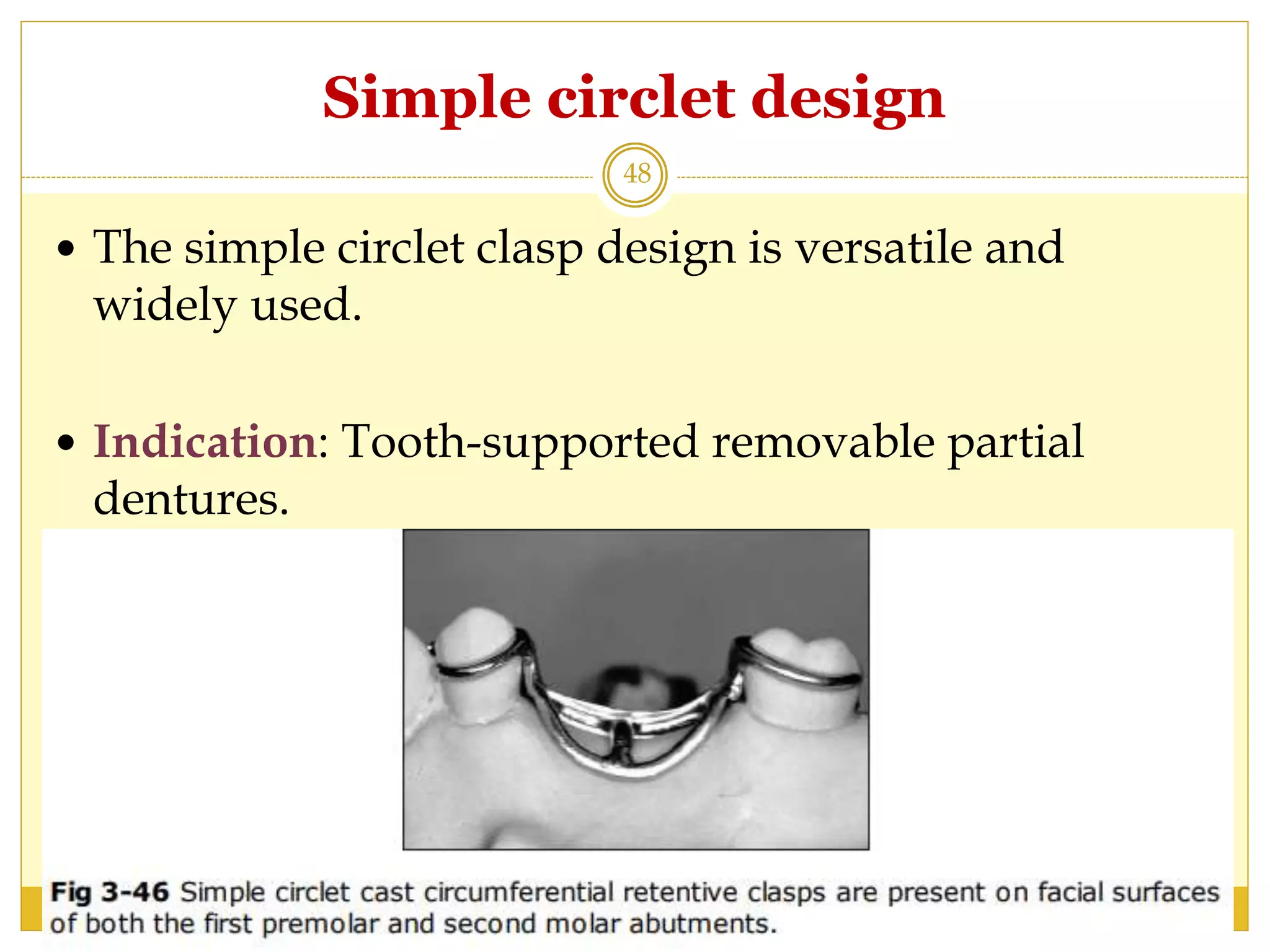 Simple circlet design

48

• The simple circlet clasp design is versatile and widely used.

• Indication: Tooth-supported removable partial dentures.

Fig 3-46 Simple circlet cast circumferential retentive clasps are present on facial surfaces of both the first premolar and second molar abutments.